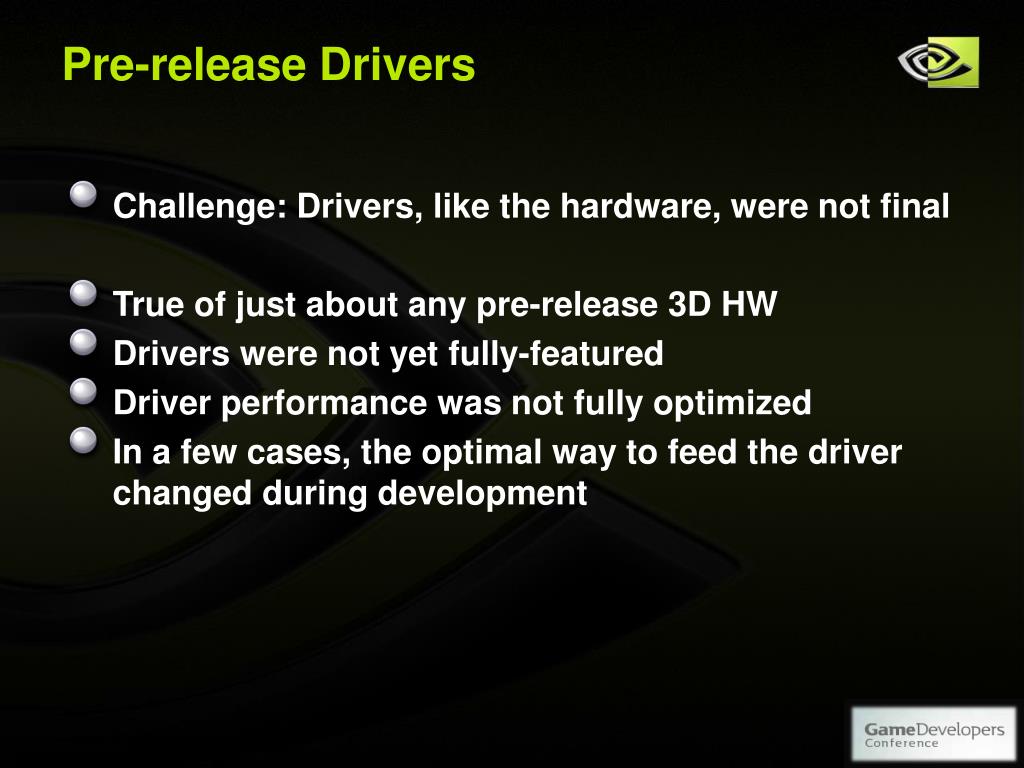 Pre-release Drivers

Challenge: Drivers, like the hardware, were not final

True of just about any pre-release 3D HW

Drivers were not yet fully-featured

Driver performance was not fully optimized

In a few cases, the optimal way to feed the driver changed during development

GameDevelopers Conference